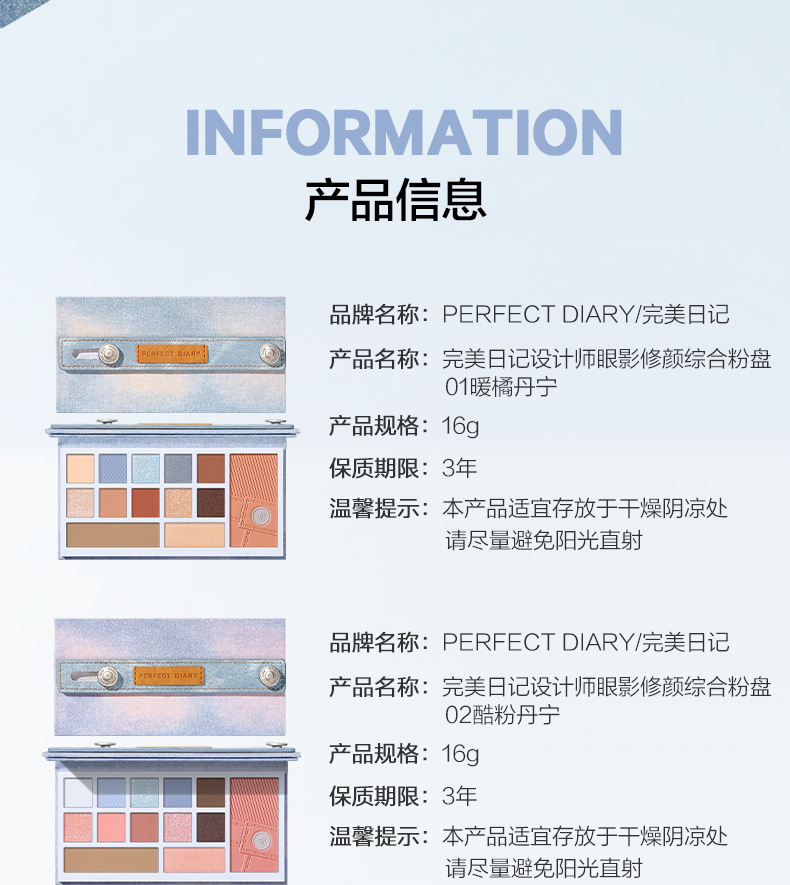 INFORMATION
产品信息

PERFECT DIARY

品牌名称：PERFECT DIARY/完美日记

产品名称：完美日记设计师眼影修颜综合粉盘 01暖橘丹宁

产品规格：16g

保质期限：3年

温馨提示：本产品适宜存放于干燥阴凉处 请尽量避免阳光直射

PERFECT DIARY

品牌名称：PERFECT DIARY/完美日记

产品名称：完美日记设计师眼影修颜综合粉盘 02酷粉丹宁

产品规格：16g

保质期限：3年

温馨提示：本产品适宜存放于干燥阴凉处 请尽量避免阳光直射